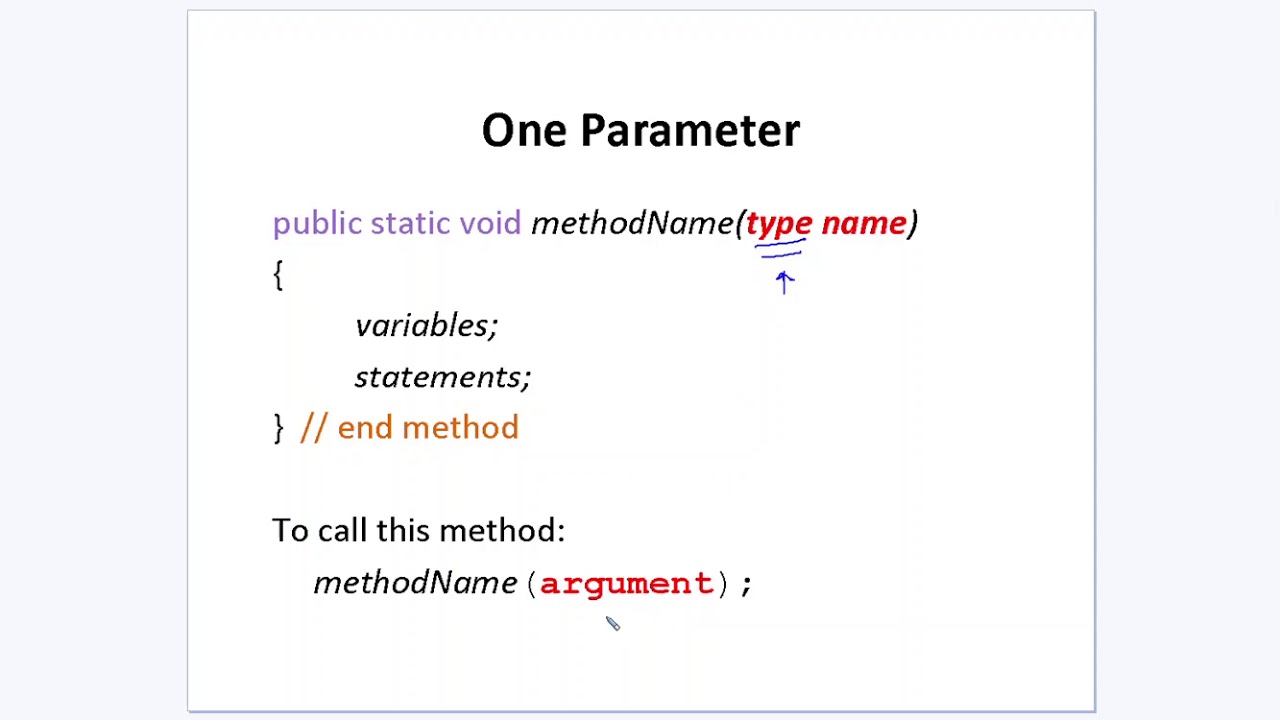 One Parameter

public static void methodName(type name)
{
variables;
statements;
} // end method

To call this method:
methodName(argument);